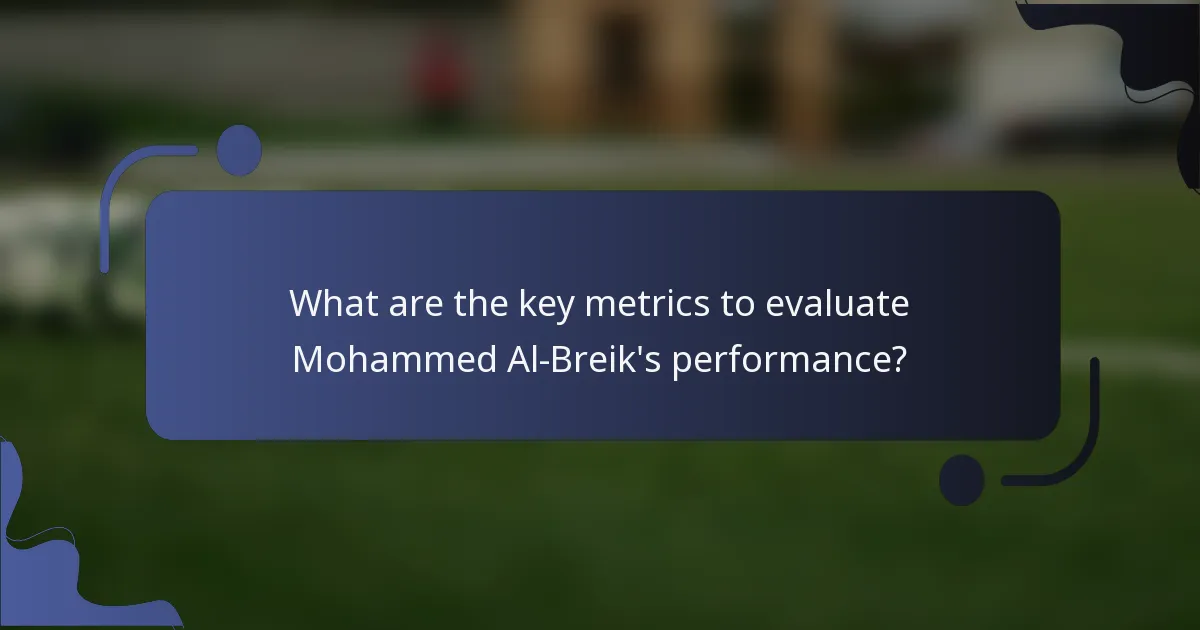 What are the key metrics to evaluate Mohammed Al-Breik's performance?